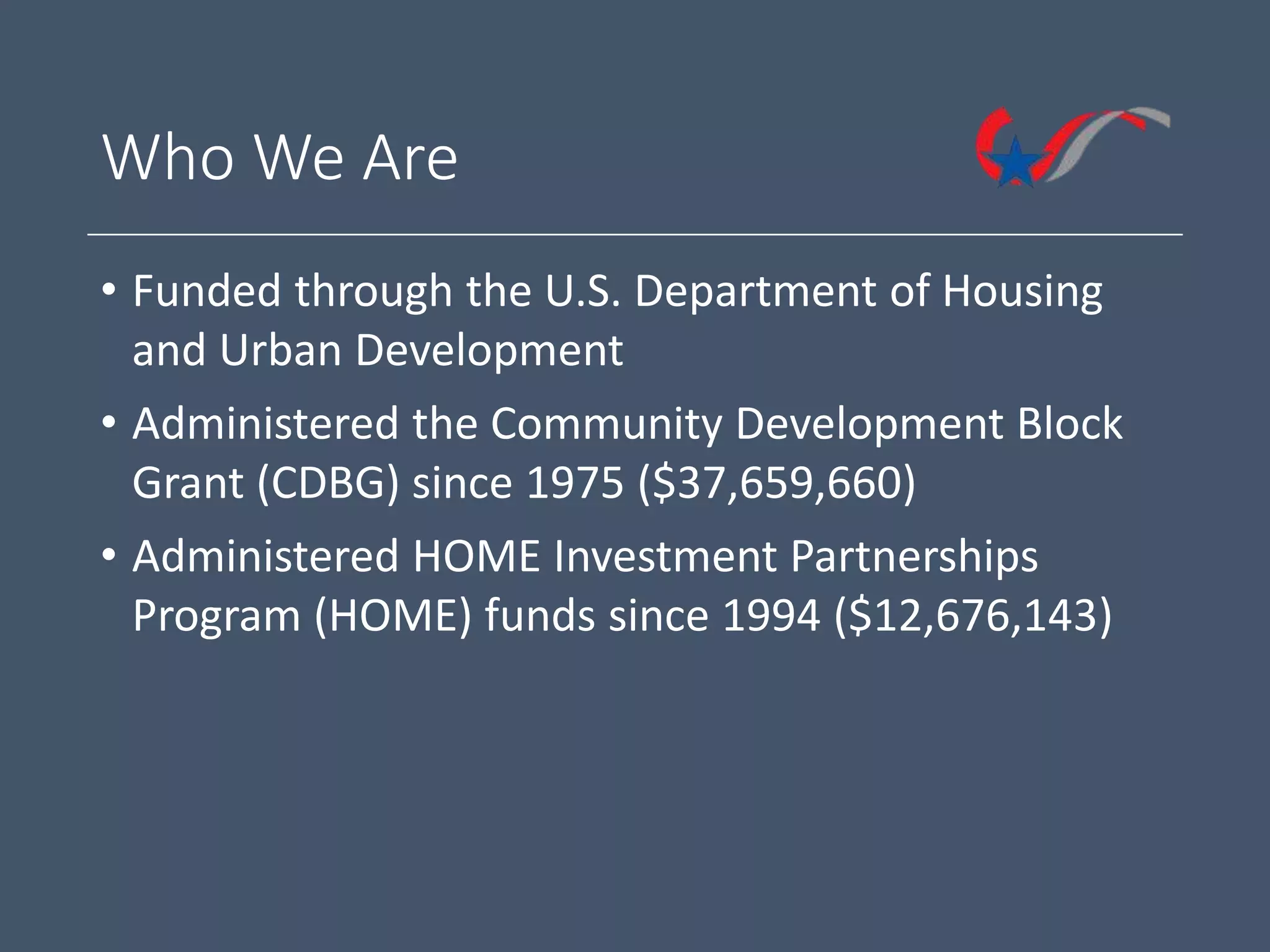 Who We Are

• Funded through the U.S. Department of Housing and Urban Development

• Administered the Community Development Block Grant (CDBG) since 1975 (\$37,659,660)

• Administered HOME Investment Partnerships Program (HOME) funds since 1994 (\$12,676,143)